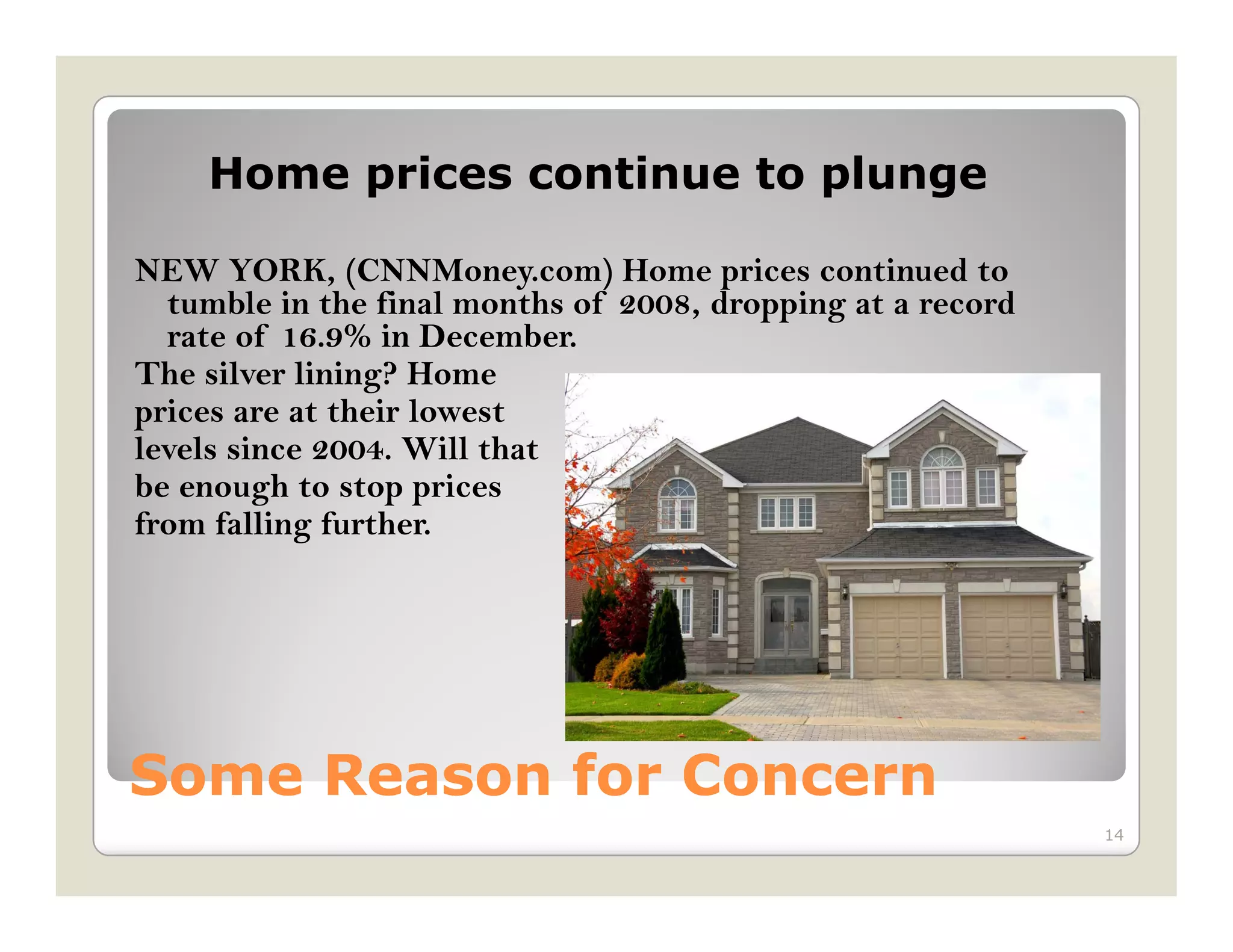 Home prices continue to plunge

NEW YORK, (CNNMoney.com) Home prices continued to tumble in the final months of 2008, dropping at a record rate of 16.9% in December.

The silver lining? Home prices are at their lowest levels since 2004. Will that be enough to stop prices from falling further.

Some Reason for Concern

14